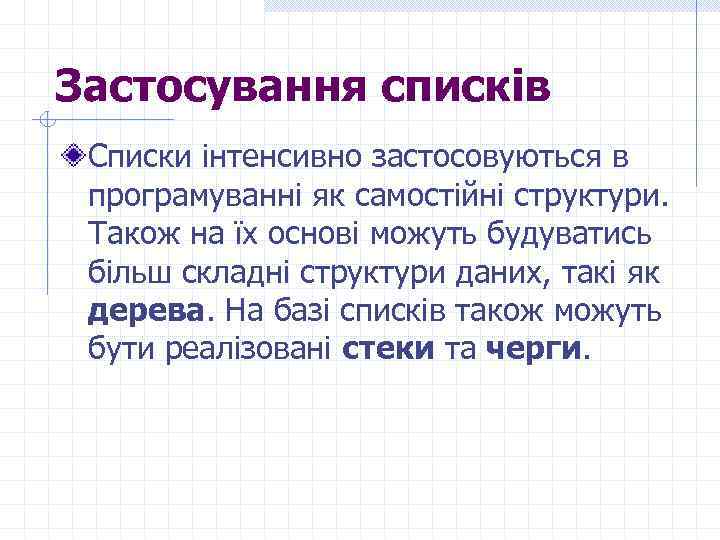 Застосування списків

Списки інтенсивно застосовуються в програмуванні як самостійні структури. Також на їх основі можуть будуватись більш складні структури даних, такі як дерева. На базі списків також можуть бути реалізовані стеки та черги.